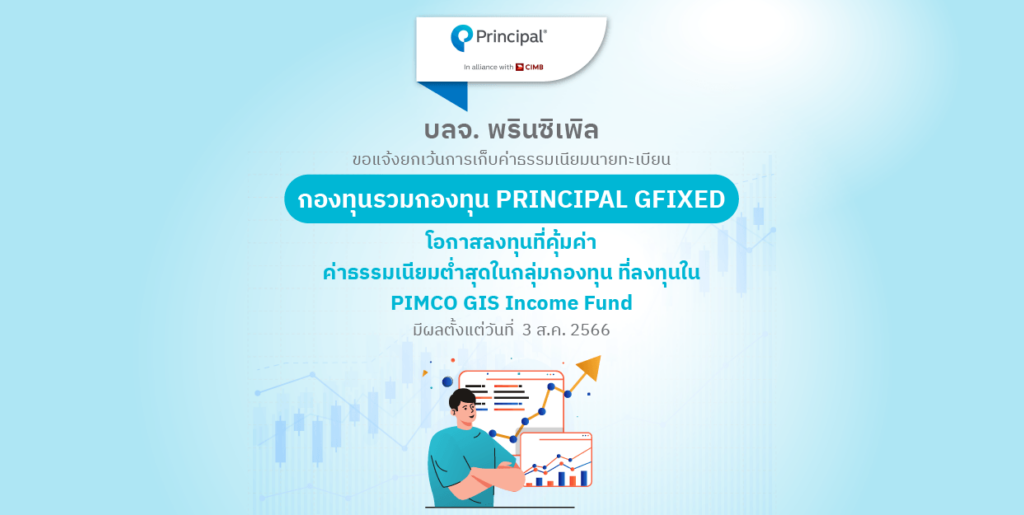 Principal®

In alliance with CIMB

บลจ. พรินซิเพิล

ขอแจ้งยกเว้นการเก็บค่าธรรมเนียมนายทะเบียน

กองทุนรวมกองทุน PRINCIPAL GFIXED

โอกาสลงทุนที่คุ้มค่า

ค่าธรรมเนียมต่ำสุดในกลุ่มกองทุน ที่ลงทุนใน

PIMCO GIS Income Fund

มีผลตั้งแต่วันที่ 3 ส.ค. 2566